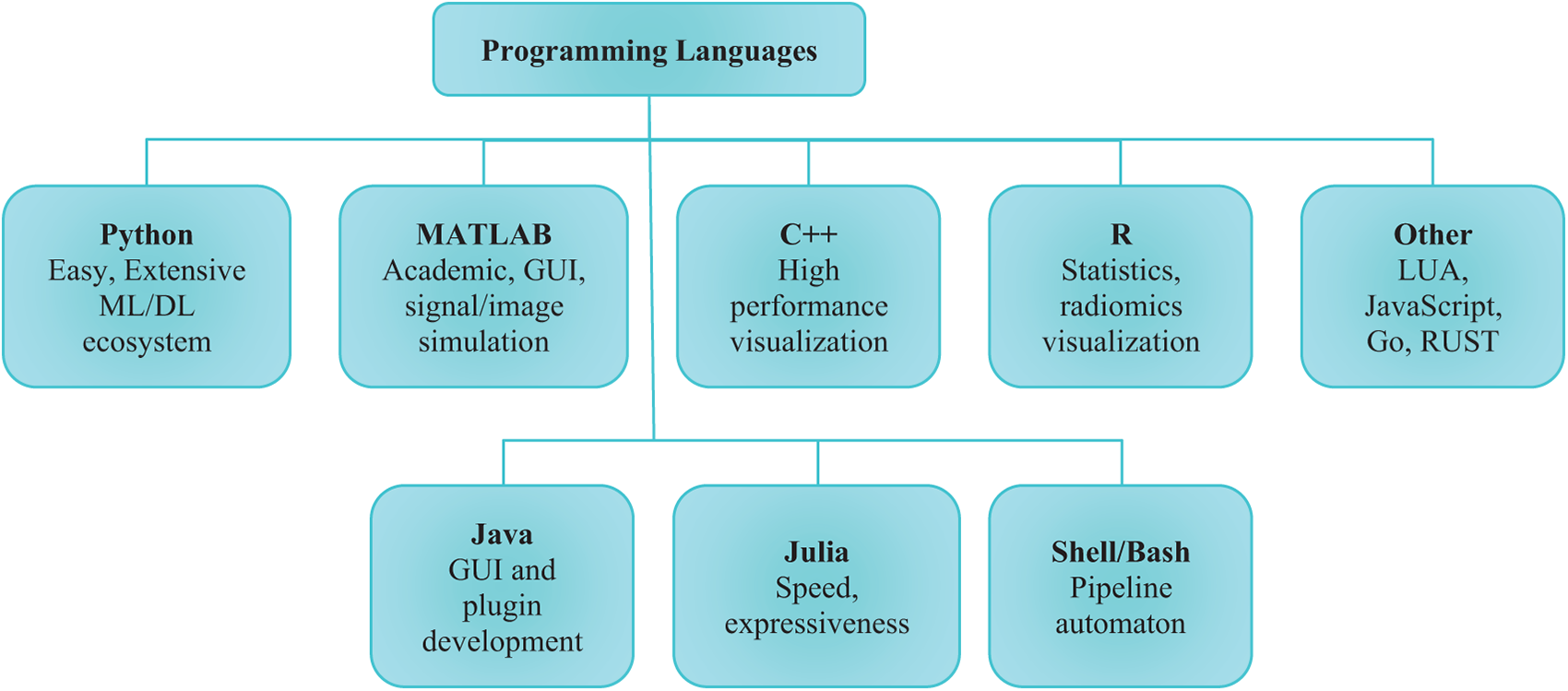 Programming Languages

Python
Easy, Extensive ML/DL ecosystem

MATLAB
Academic, GUI, signal/image simulation

C++
High performance visualization

R
Statistics, radiomics visualization

Other
LUA, JavaScript, Go, RUST

Java
GUI and plugin development

Julia
Speed, expressiveness

Shell/Bash
Pipeline automaton